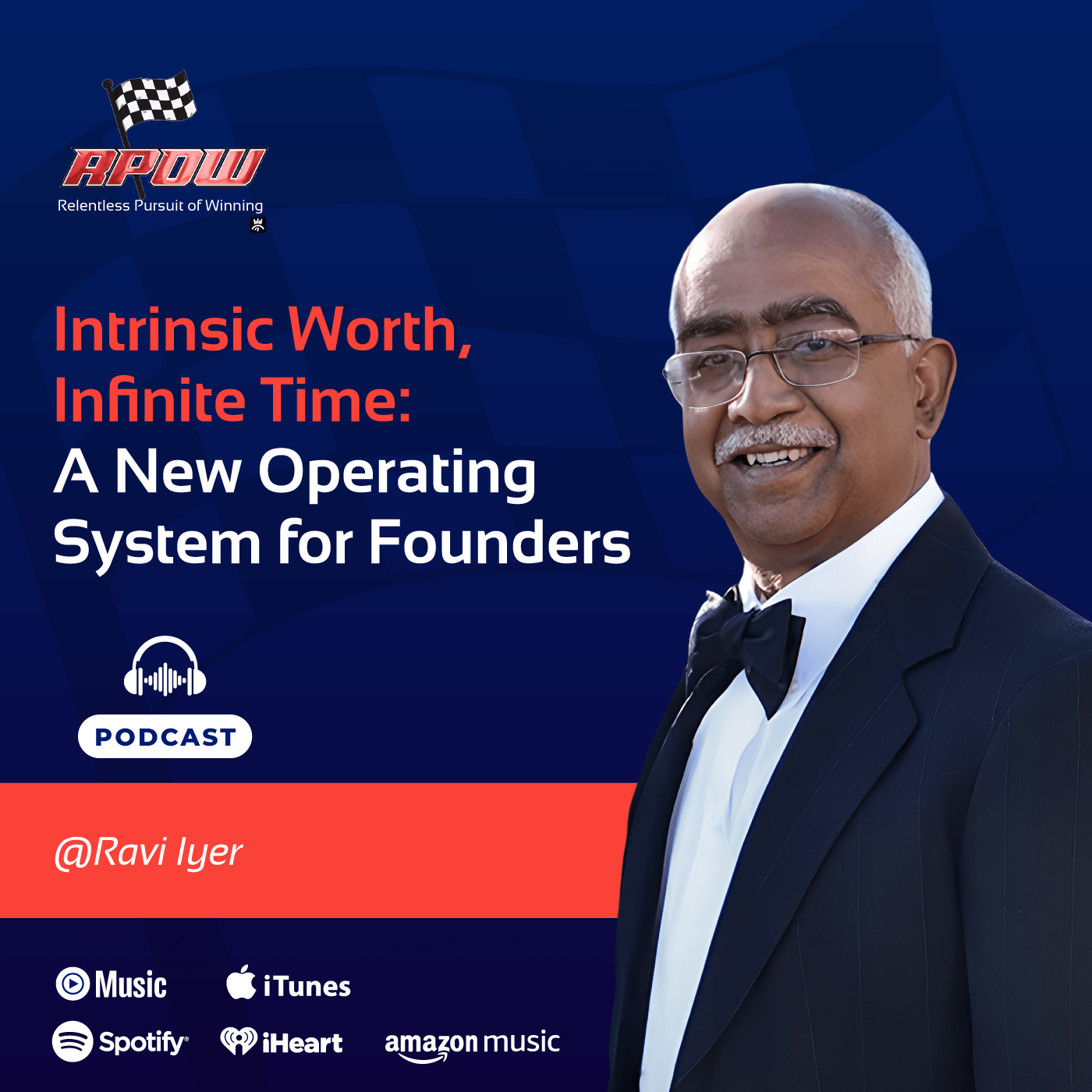 RPOW
Relentless Pursuit of Winning

Intrinsic Worth, Infinite Time: A New Operating System for Founders

PODCAST

@Ravi Iyer

Music iTunes
Spotify iHeart amazon music